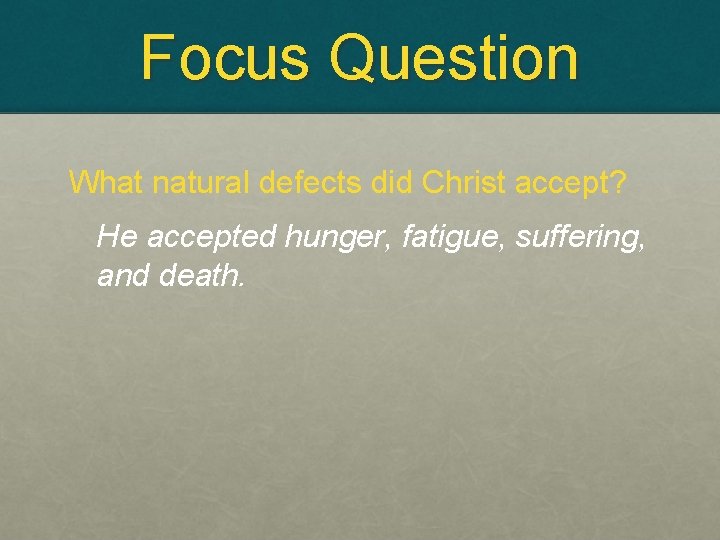 Focus Question

What natural defects did Christ accept?

He accepted hunger, fatigue, suffering, and death.